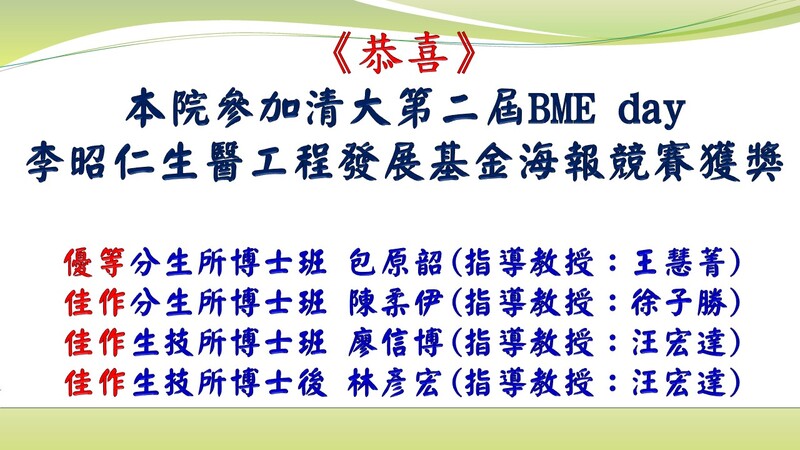 《恭喜》
本院參加清大第二屆BME day
李昭仁生醫工程發展基金海報競賽獲獎

優等分生所博士班 包原韶(指導教授:王慧菁)
佳作分生所博士班 陳柔伊(指導教授:徐子勝)
佳作生技所博士班 廖信博(指導教授:汪宏達)
佳作生技所博士後 林彥宏(指導教授:汪宏達)